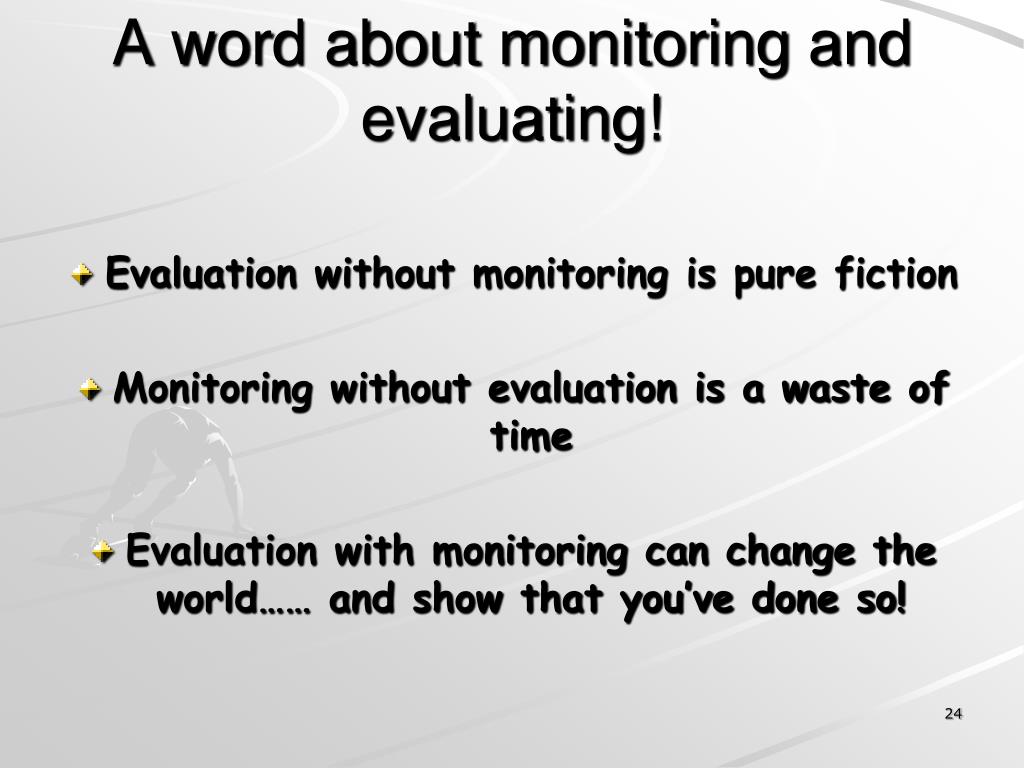 A word about monitoring and evaluating!

Evaluation without monitoring is pure fiction

Monitoring without evaluation is a waste of time

Evaluation with monitoring can change the world…… and show that you've done so!

24